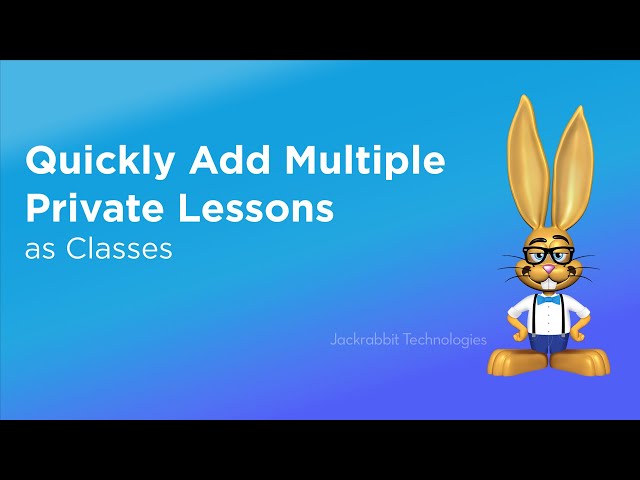 Quickly Add Multiple Private Lessons

as Classes

Jackrabbit Technologies